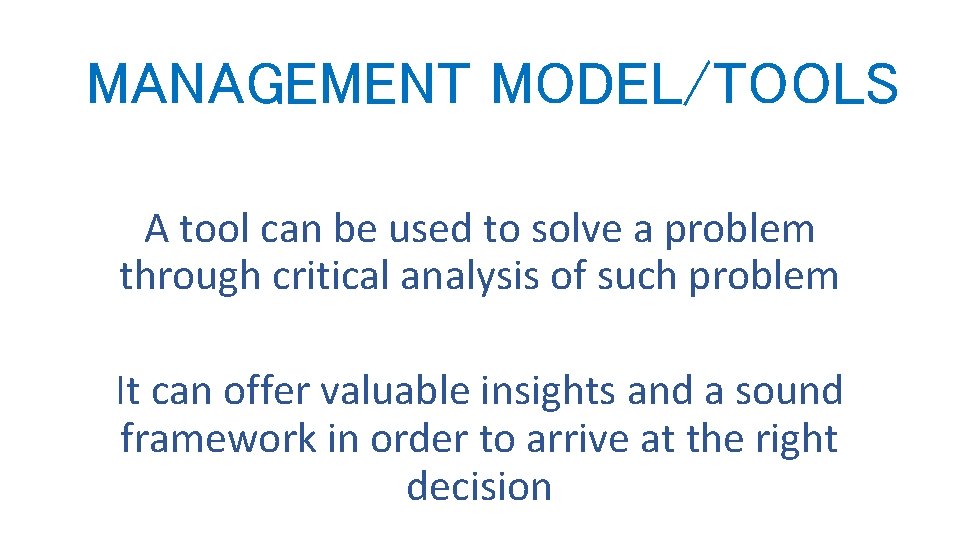 MANAGEMENT MODEL/TOOLS

A tool can be used to solve a problem through critical analysis of such problem

It can offer valuable insights and a sound framework in order to arrive at the right decision